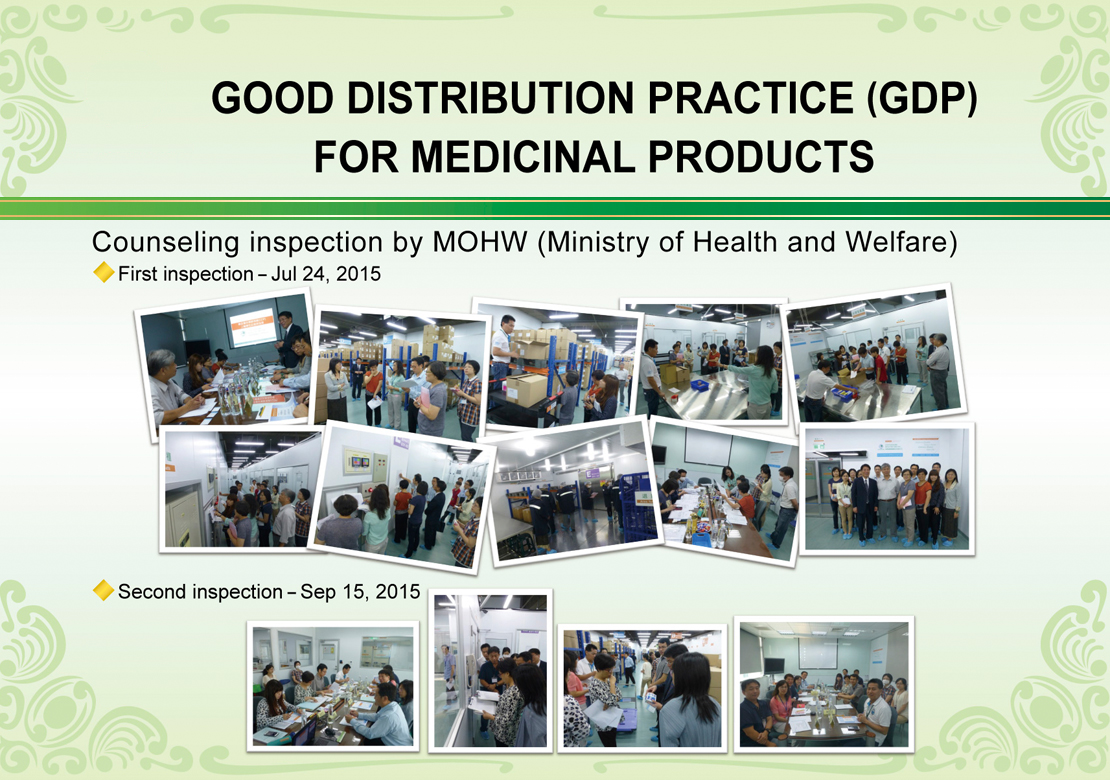 GOOD DISTRIBUTION PRACTICE (GDP)
FOR MEDICINAL PRODUCTS

Counseling inspection by MOHW (Ministry of Health and Welfare)

First inspection – Jul 24, 2015

Second inspection – Sep 15, 2015